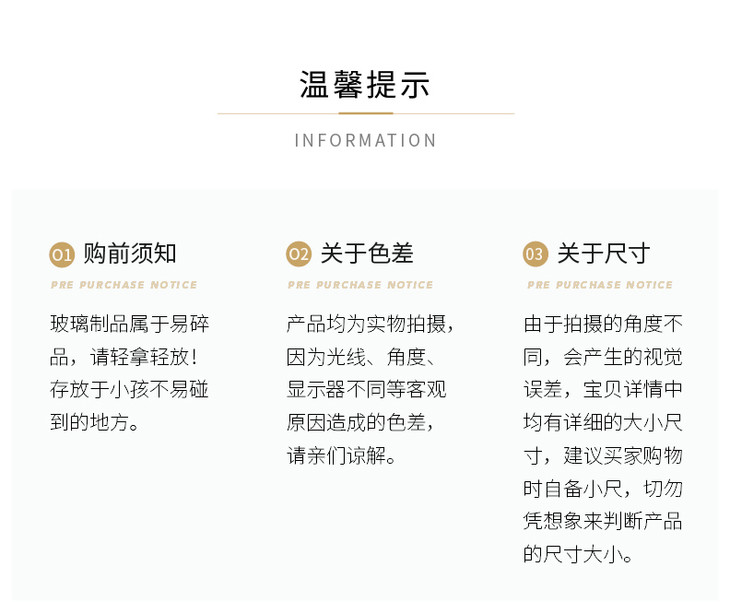 温馨提示

INFORMATION

01 购前须知

PRE PURCHASE NOTICE

玻璃制品属于易碎品，请轻拿轻放！存放于小孩不易碰到的地方。

02 关于色差

PRE PURCHASE NOTICE

产品均为实物拍摄，因为光线、角度、显示器不同等客观原因造成的色差，请亲们谅解。

03 关于尺寸

PRE PURCHASE NOTICE

由于拍摄的角度不同，会产生的视觉误差，宝贝详情中均有详细的大小尺寸，建议买家购物时自备小尺，切勿凭想象来判断产品的尺寸大小。